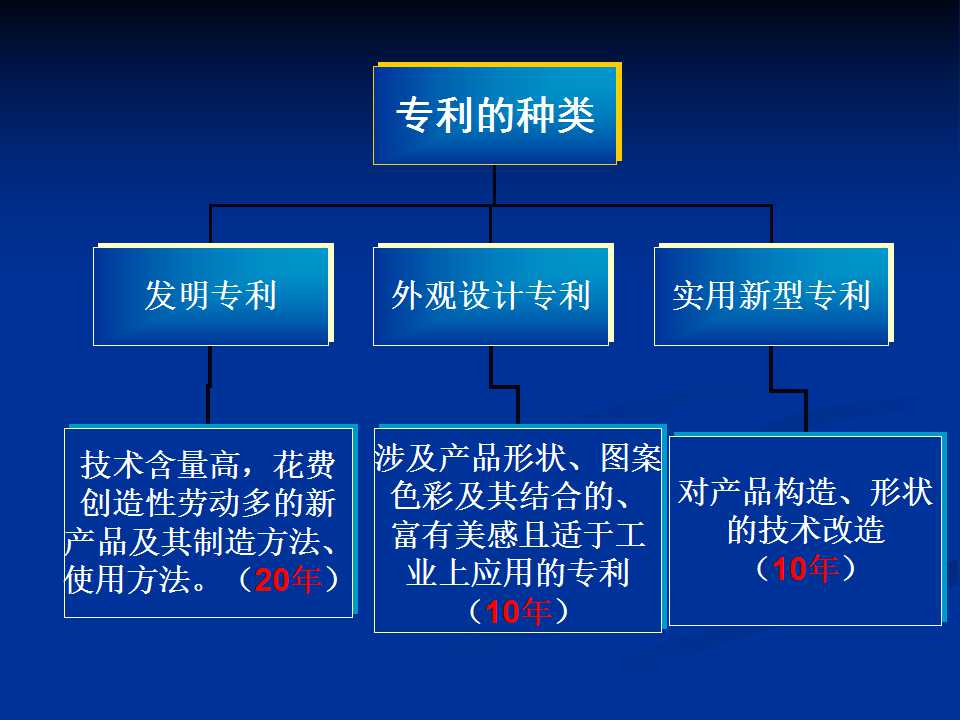 专利的种类

发明专利

外观设计专利

实用新型专利

技术含量高，花费创造性劳动多的新产品及其制造方法、使用方法。（20年）

涉及产品形状、图案色彩及其结合的、富有美感且适于工业上应用的专利（10年）

对产品构造、形状的技术改造（10年）